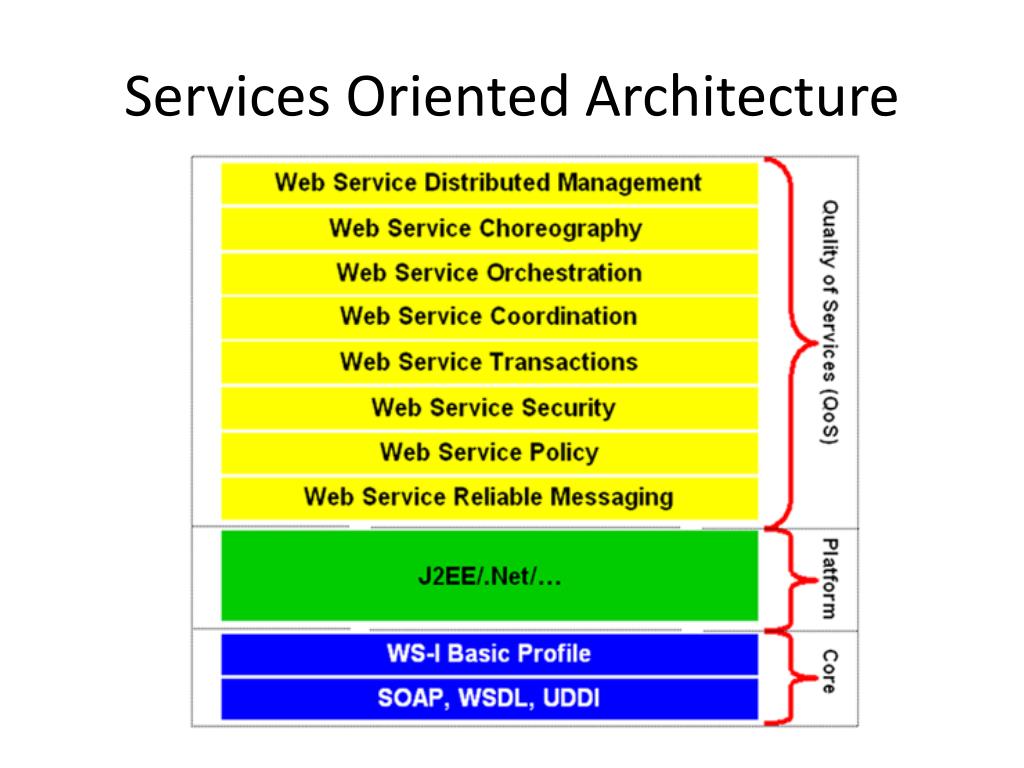 Services Oriented Architecture

Web Service Distributed Management
Web Service Choreography
Web Service Orchestration
Web Service Coordination
Web Service Transactions
Web Service Security
Web Service Policy
Web Service Reliable Messaging

Quality of Services (QoS)

J2EE/.Net/…

Platform

WS-I Basic Profile
SOAP, WSDL, UDDI

Core